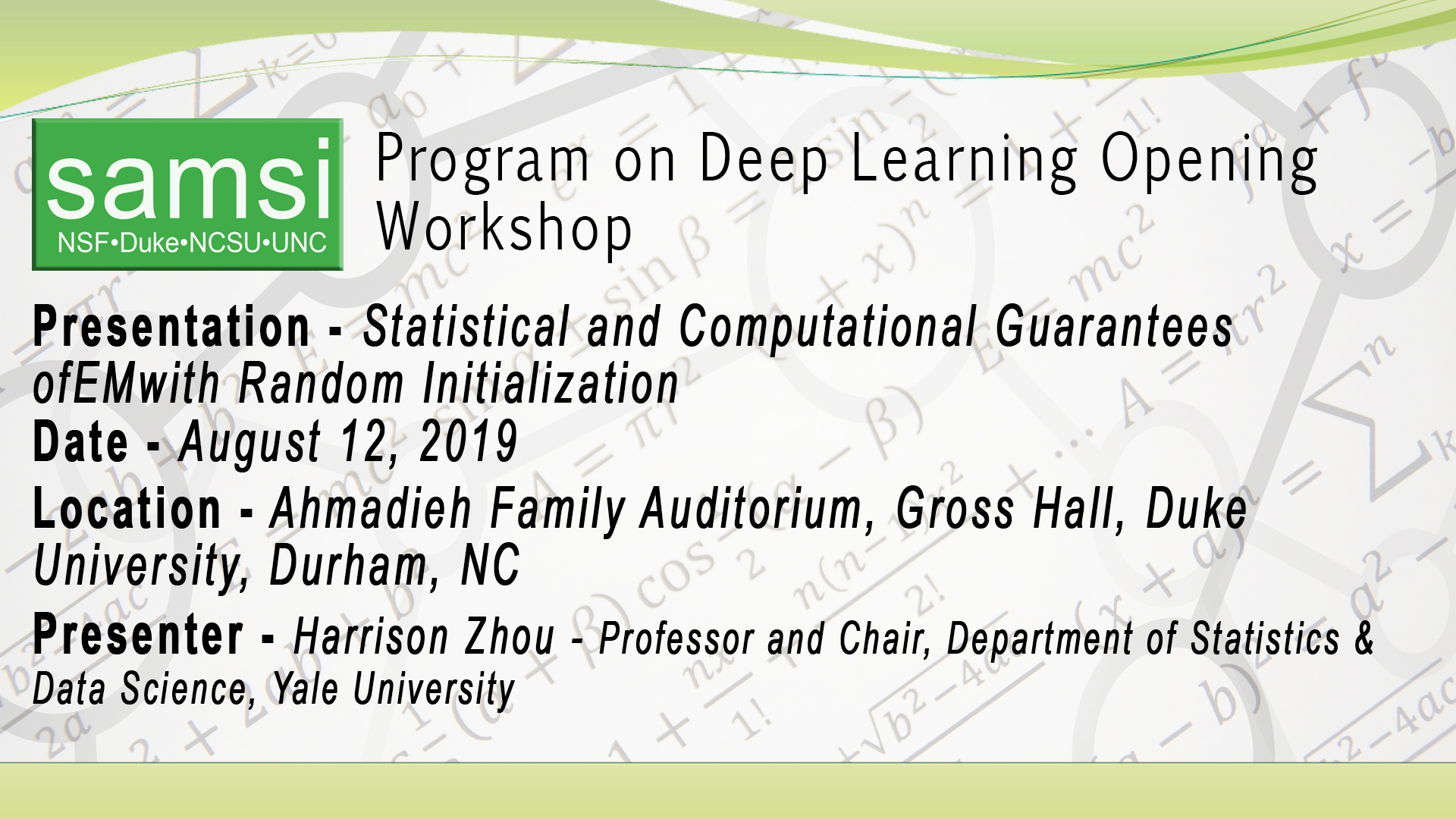 samsi
NSF•Duke•NCSU•UNC

Program on Deep Learning Opening Workshop

Presentation - Statistical and Computational Guarantees ofEMwith Random Initialization
Date - August 12, 2019
Location - Ahmadieh Family Auditorium, Gross Hall, Duke University, Durham, NC
Presenter - Harrison Zhou - Professor and Chair, Department of Statistics & Data Science, Yale University